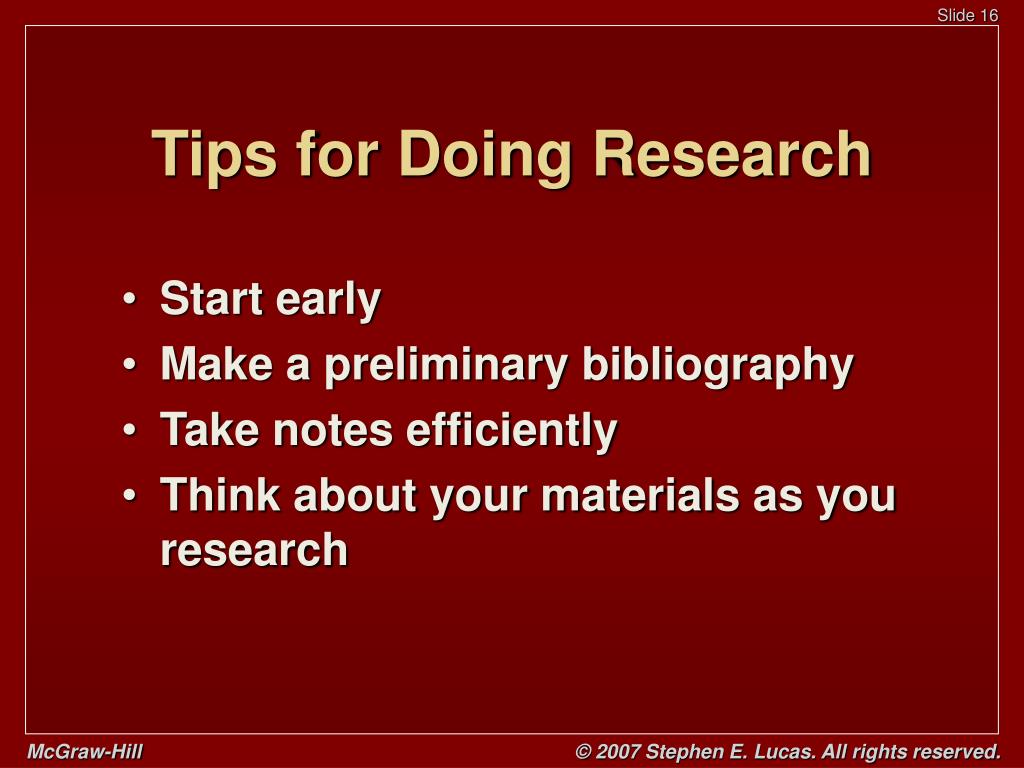 Slide 16

Tips for Doing Research

• Start early
• Make a preliminary bibliography
• Take notes efficiently
• Think about your materials as you research

McGraw-Hill

© 2007 Stephen E. Lucas. All rights reserved.